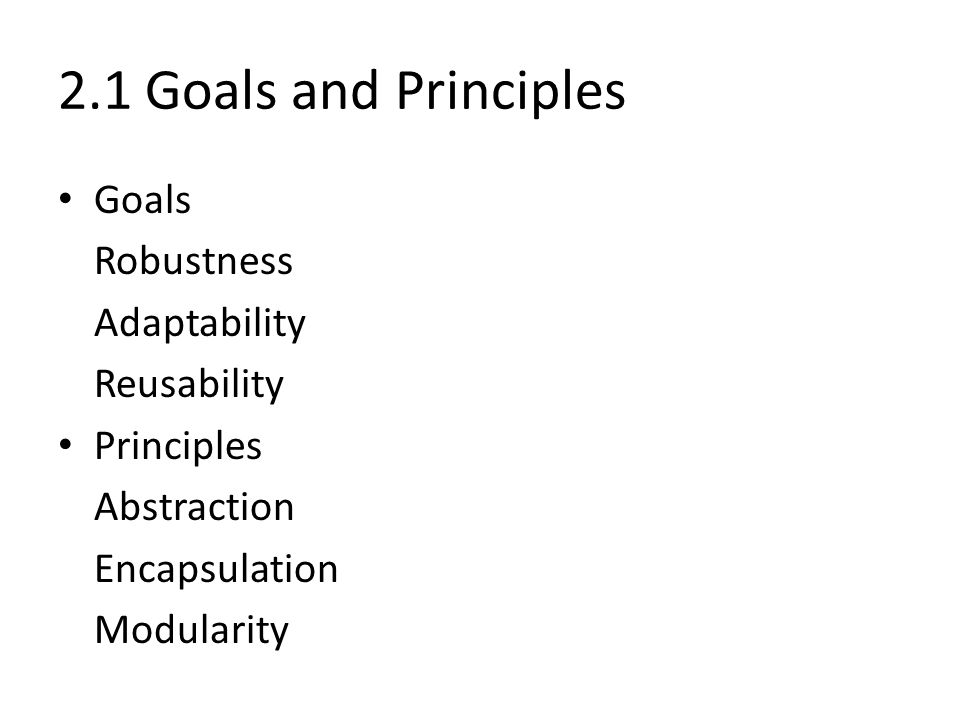 2.1 Goals and Principles

• Goals
Robustness
Adaptability
Reusability
• Principles
Abstraction
Encapsulation
Modularity